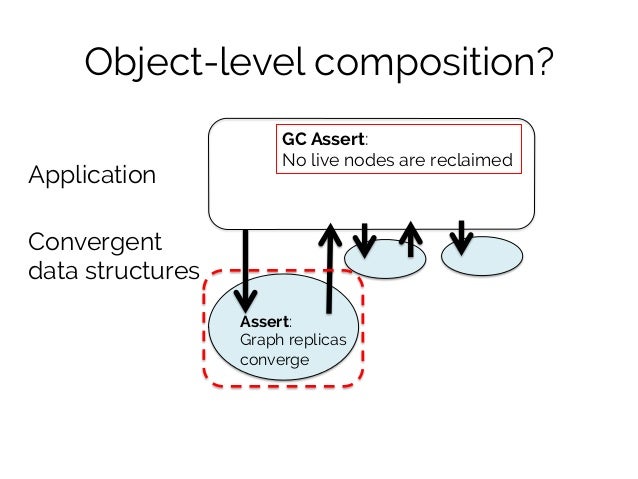 Object-level composition?

Application

GC Assert:
No live nodes are reclaimed

Convergent data structures

Assert:
Graph replicas converge